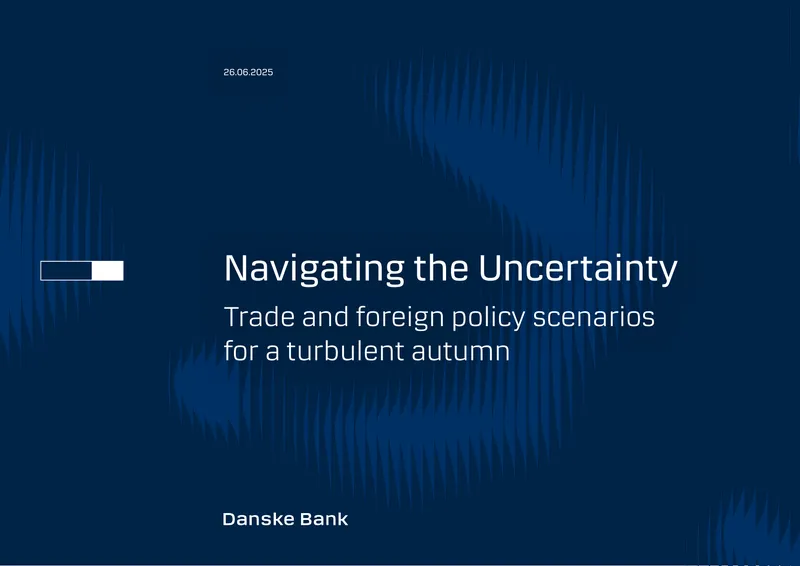 26.06.2025

Navigating the Uncertainty

Trade and foreign policy scenarios for a turbulent autumn

Danske Bank